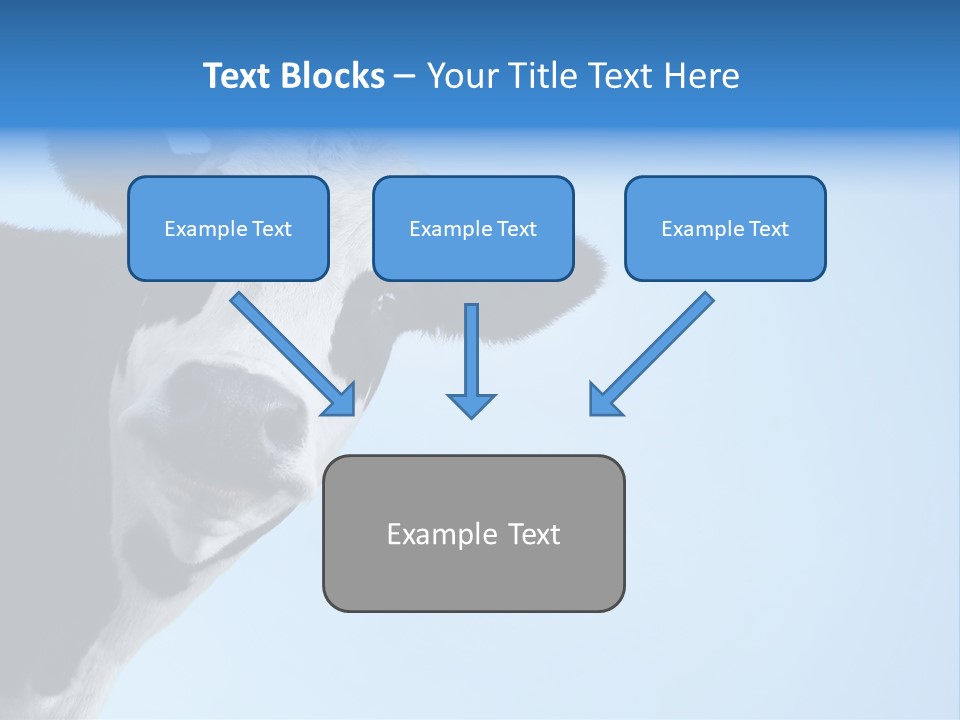 Text Blocks – Your Title Text Here

Example Text

Example Text

Example Text

Example Text